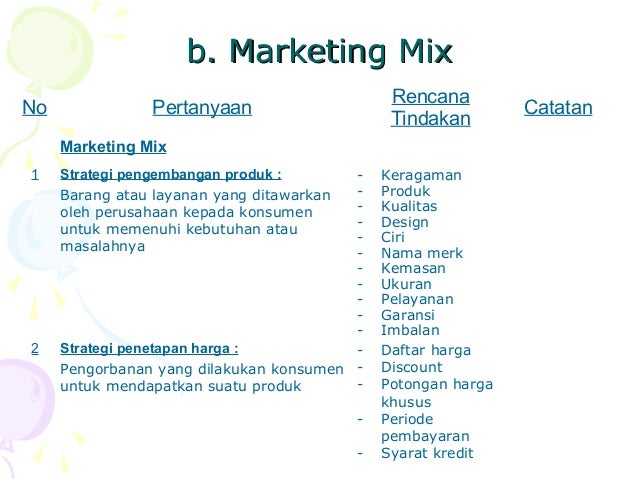 b. Marketing Mix

| No | Pertanyaan | Rencana Tindakan | Catatan |
|---|---|---|---|
| | Marketing Mix | | |
| 1 | Strategi pengembangan produk : Barang atau layanan yang ditawarkan oleh perusahaan kepada konsumen untuk memenuhi kebutuhan atau masalahnya | - Keragaman - Produk - Kualitas - Design - Ciri - Nama merk - Kemasan - Ukuran - Pelayanan - Garansi - Imbalan | |
| 2 | Strategi penetapan harga : Pengorbanan yang dilakukan konsumen untuk mendapatkan suatu produk | - Daftar harga - Discount - Potongan harga khusus - Periode pembayaran - Syarat kredit | |